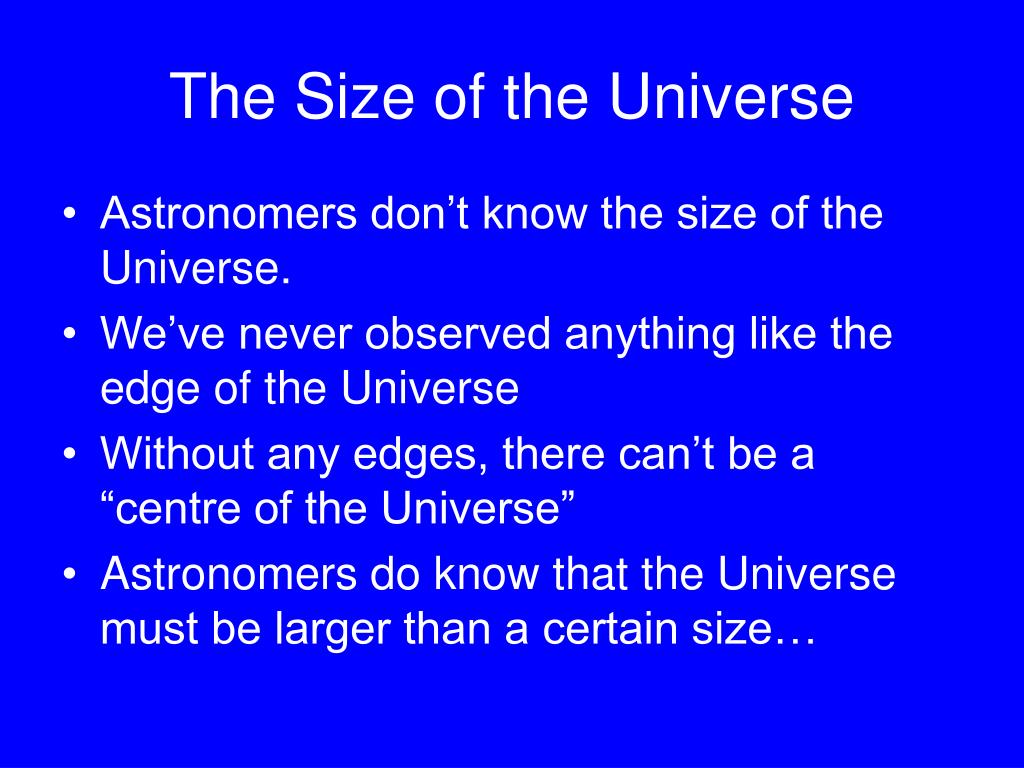 The Size of the Universe

• Astronomers don’t know the size of the Universe.
• We’ve never observed anything like the edge of the Universe
• Without any edges, there can’t be a “centre of the Universe”
• Astronomers do know that the Universe must be larger than a certain size…